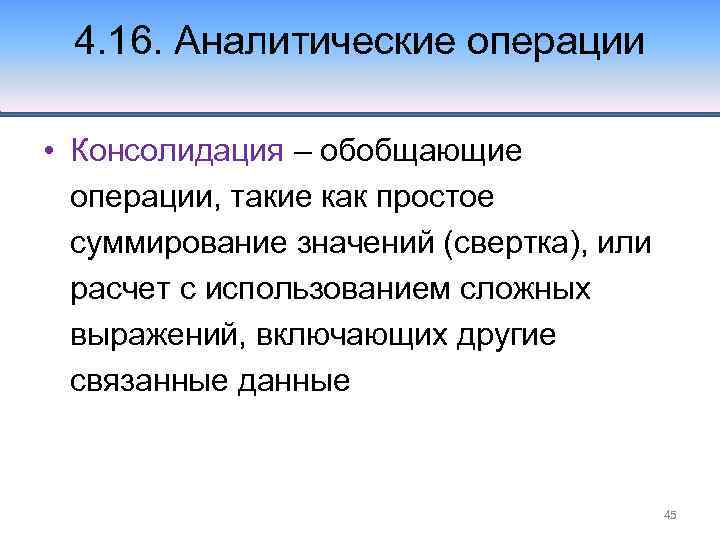 4.16. Аналитические операции

• Консолидация – обобщающие операции, такие как простое суммирование значений (свертка), или расчет с использованием сложных выражений, включающих другие связанные данные

45